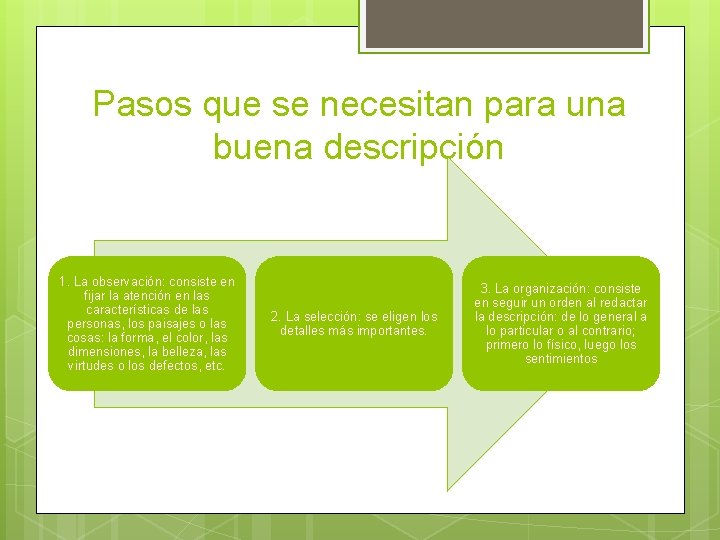 Pasos que se necesitan para una buena descripción

1. La observación: consiste en fijar la atención en las características de las personas, los paisajes o las cosas: la forma, el color, las dimensiones, la belleza, las virtudes o los defectos, etc.

2. La selección: se eligen los detalles más importantes.

3. La organización: consiste en seguir un orden al redactar la descripción: de lo general a lo particular o al contrario; primero lo físico, luego los sentimientos